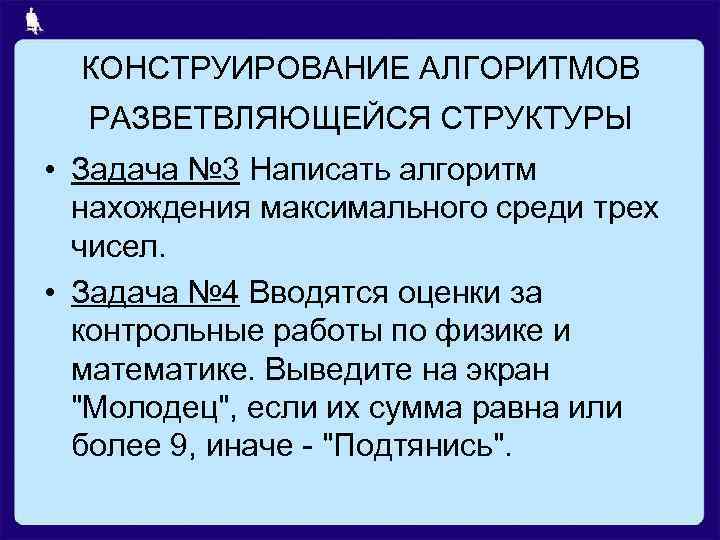 КОНСТРУИРОВАНИЕ АЛГОРИТМОВ РАЗВЕТВЛЯЮЩЕЙСЯ СТРУКТУРЫ

• Задача №3 Написать алгоритм нахождения максимального среди трех чисел.

• Задача №4 Вводятся оценки за контрольные работы по физике и математике. Выведите на экран "Молодец", если их сумма равна или более 9, иначе - "Подтянись".